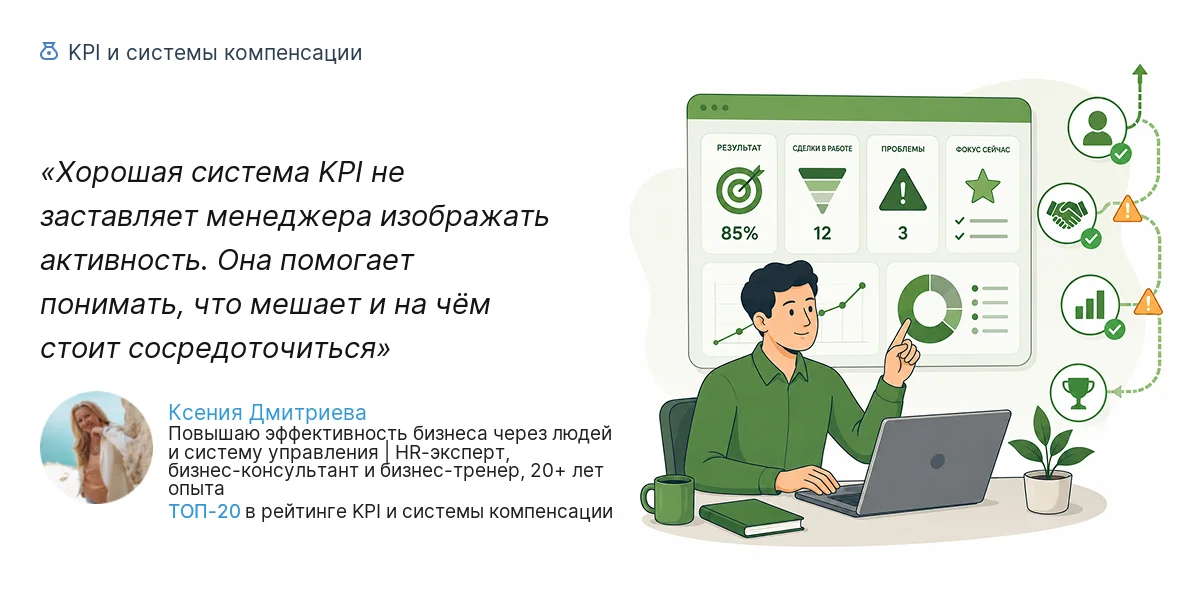 KPI и системы компенсации

«Хорошая система KPI не заставляет менеджера изображать активность. Она помогает понимать, что мешает и на чём стоит сосредоточиться»

Ксения Дмитриева
Повышаю эффективность бизнеса через людей и систему управления | HR-эксперт, бизнес-консультант и бизнес-тренер, 20+ лет опыта
ТОП-20 в рейтинге KPI и системы компенсации

РЕЗУЛЬТАТ
85%
СДЕЛКИ В РАБОТЕ
12
ПРОБЛЕМЫ
3
ФОКУС СЕЙЧАС